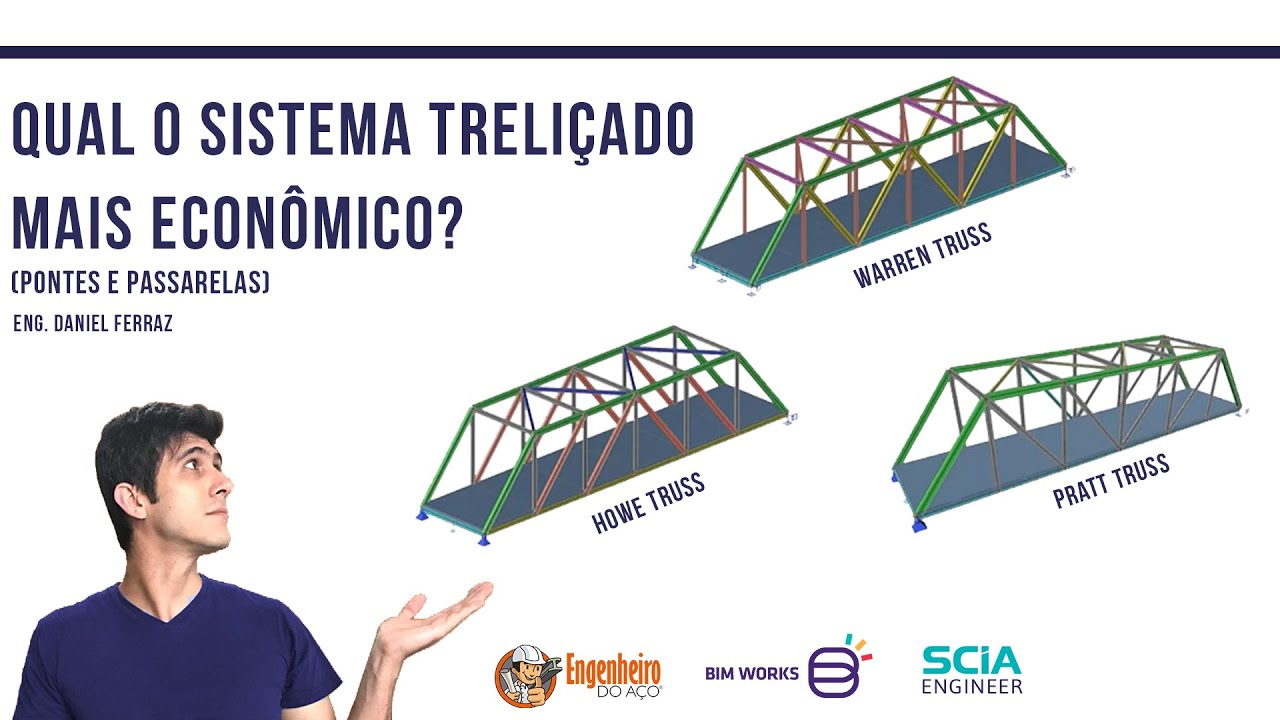 QUAL O SISTEMA TRELIÇADO MAIS ECONÔMICO?

(PONTES E PASSARELAS)

ENG. DANIEL FERRAZ

WARREN TRUSS

HOWE TRUSS

PRATT TRUSS

Engenheiro DO AÇO

BIM WORKS

SCIA ENGINEER